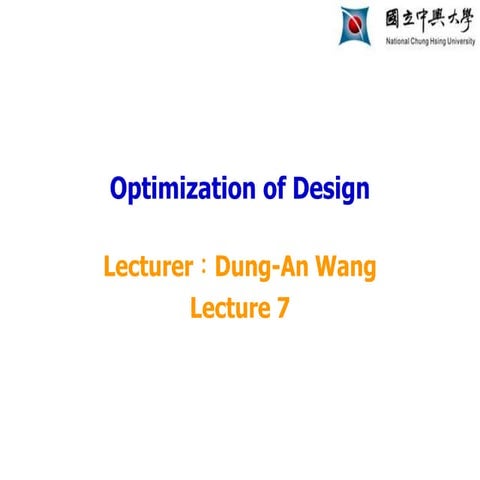 國立中興大學
National Chung Hsing University

Optimization of Design

Lecturer：Dung-An Wang
Lecture 7